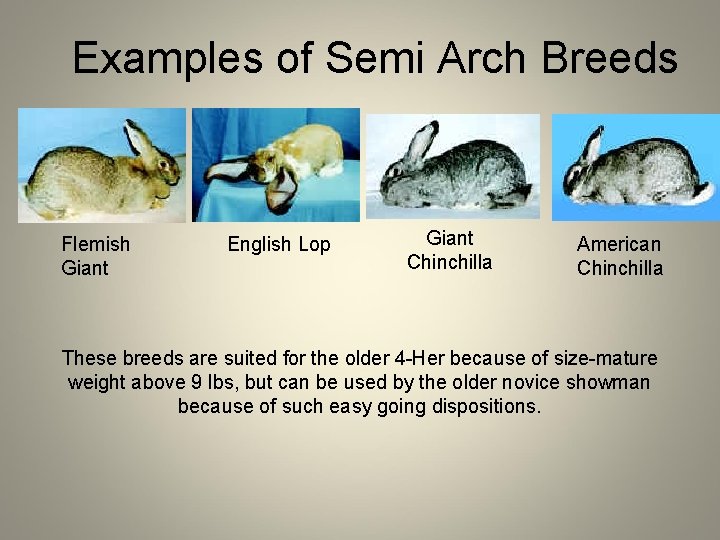 Examples of Semi Arch Breeds

Flemish Giant

English Lop

Giant Chinchilla

American Chinchilla

These breeds are suited for the older 4-Her because of size-mature weight above 9 lbs, but can be used by the older novice showman because of such easy going dispositions.